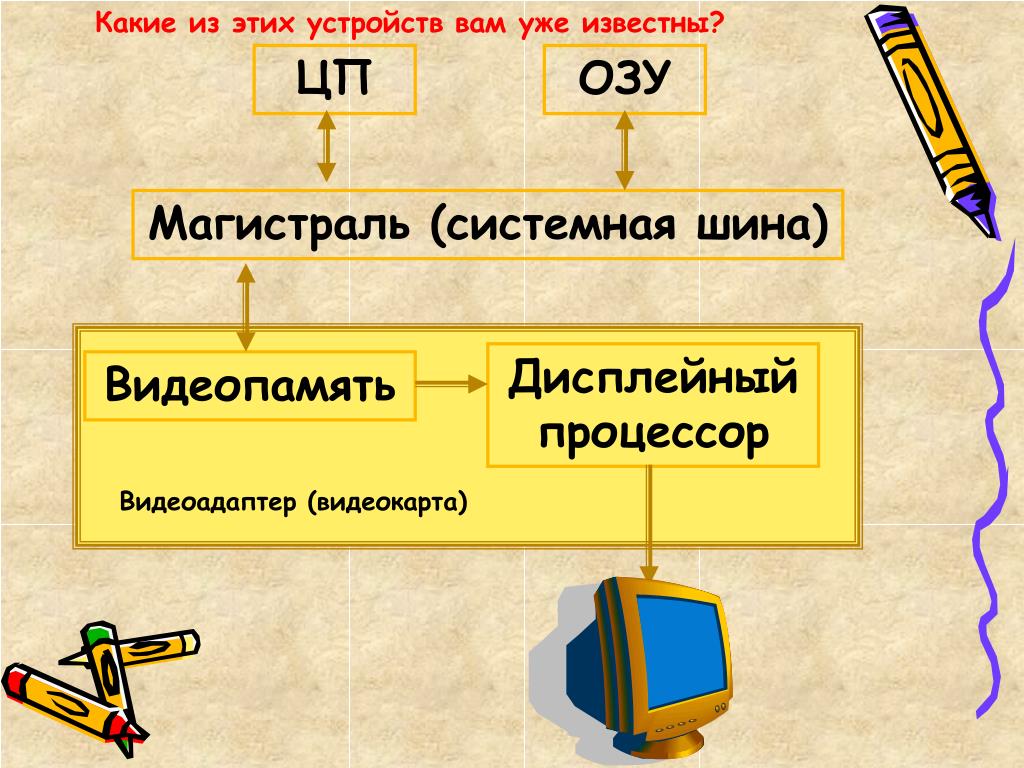 Какие из этих устройств вам уже известны?

ЦП

ОЗУ

Магистраль (системная шина)

Видеопамять

Дисплейный процессор

Видеоадаптер (видеокарта)